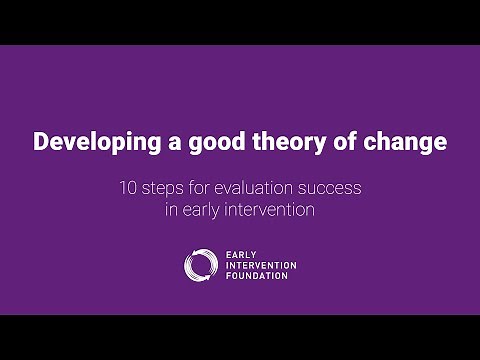 Developing a good theory of change

10 steps for evaluation success
in early intervention

EARLY
INTERVENTION
FOUNDATION